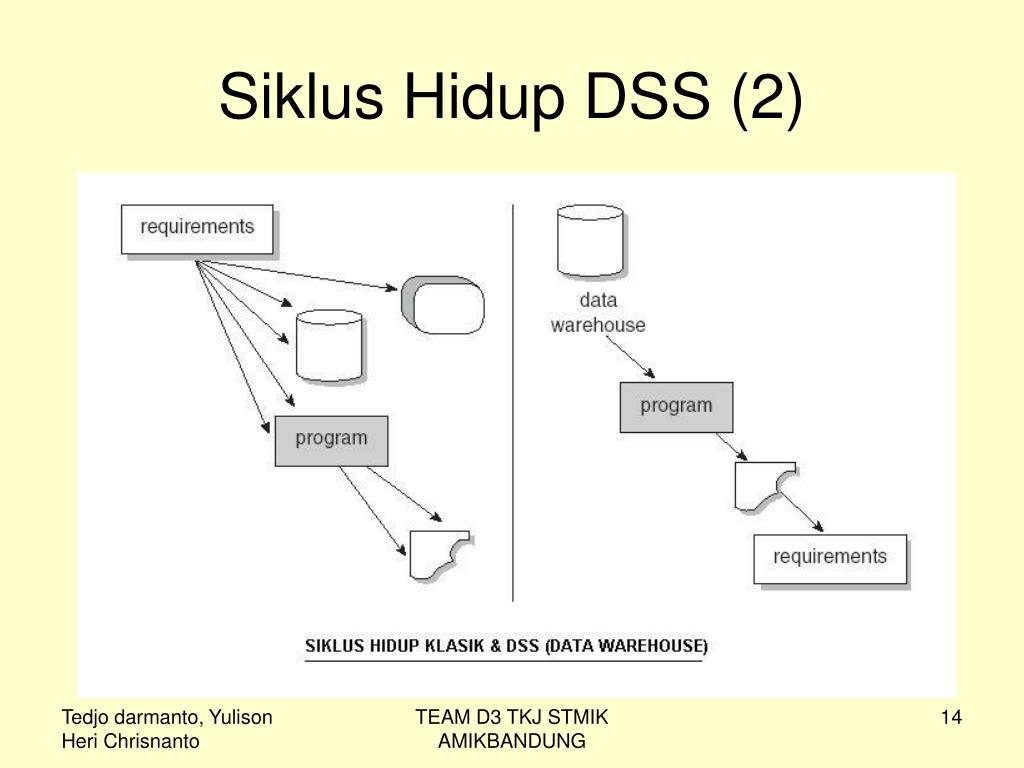 Siklus Hidup DSS (2)

requirements

program

data warehouse

program

requirements

SIKLUS HIDUP KLASIK & DSS (DATA WAREHOUSE)

Tedjo darmanto, Yulison Heri Chrisnanto

TEAM D3 TKJ STMIK AMIKBANDUNG

14